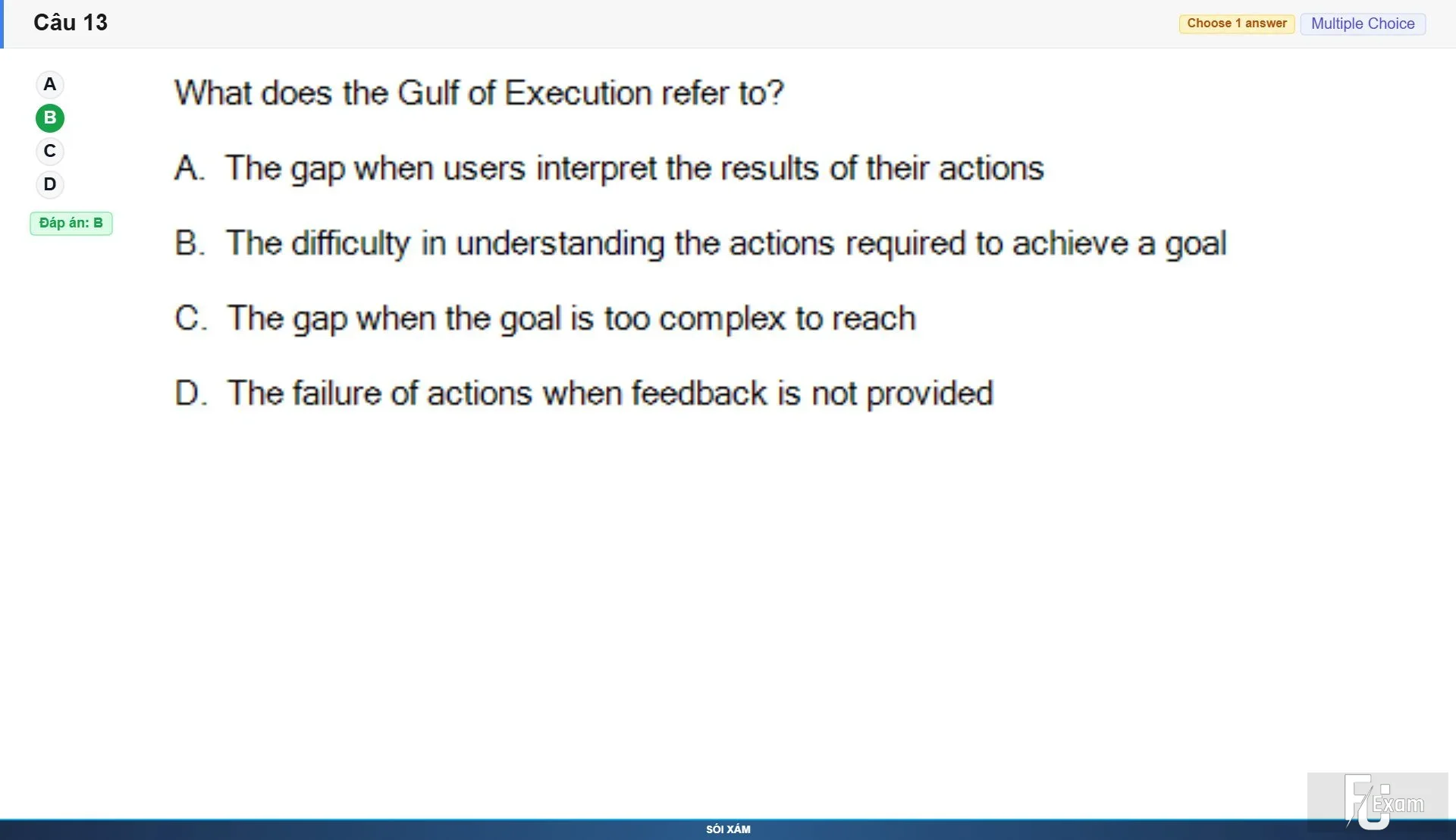 Câu 13

Choose 1 answer Multiple Choice

A
B
C
D

Đáp án: B

What does the Gulf of Execution refer to?

A. The gap when users interpret the results of their actions

B. The difficulty in understanding the actions required to achieve a goal

C. The gap when the goal is too complex to reach

D. The failure of actions when feedback is not provided

FU Exam

SÓI XÁM